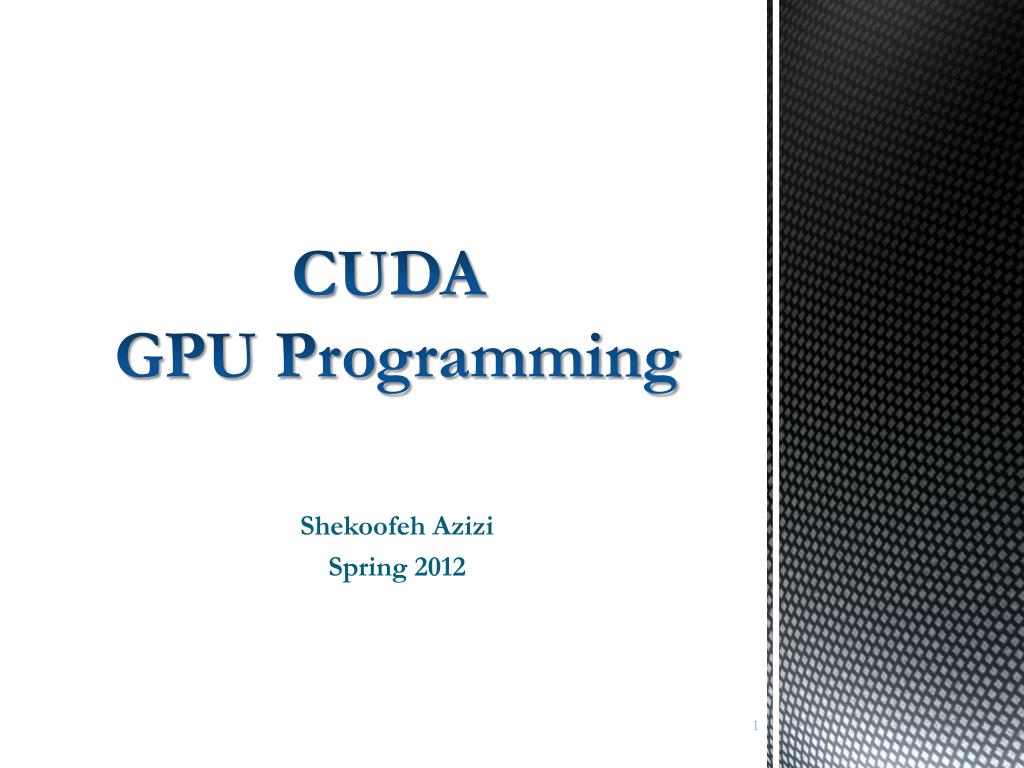 CUDA
GPU Programming

Shekoofeh Azizi
Spring 2012

1